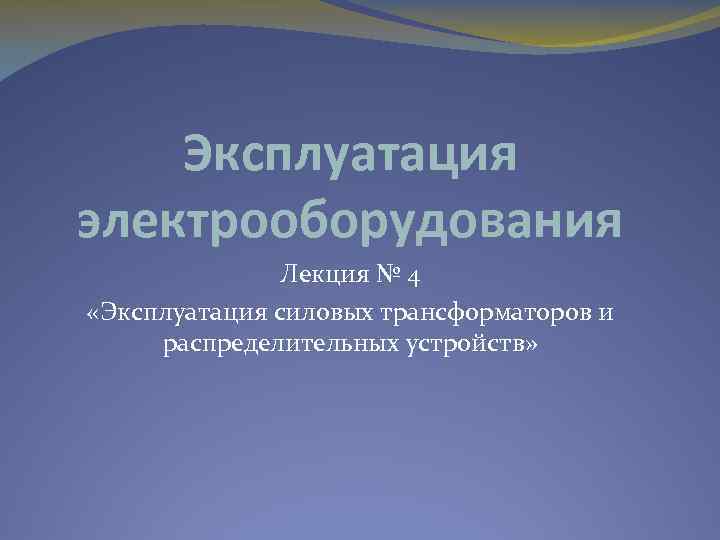 Эксплуатация электрооборудования

Лекция № 4

«Эксплуатация силовых трансформаторов и распределительных устройств»